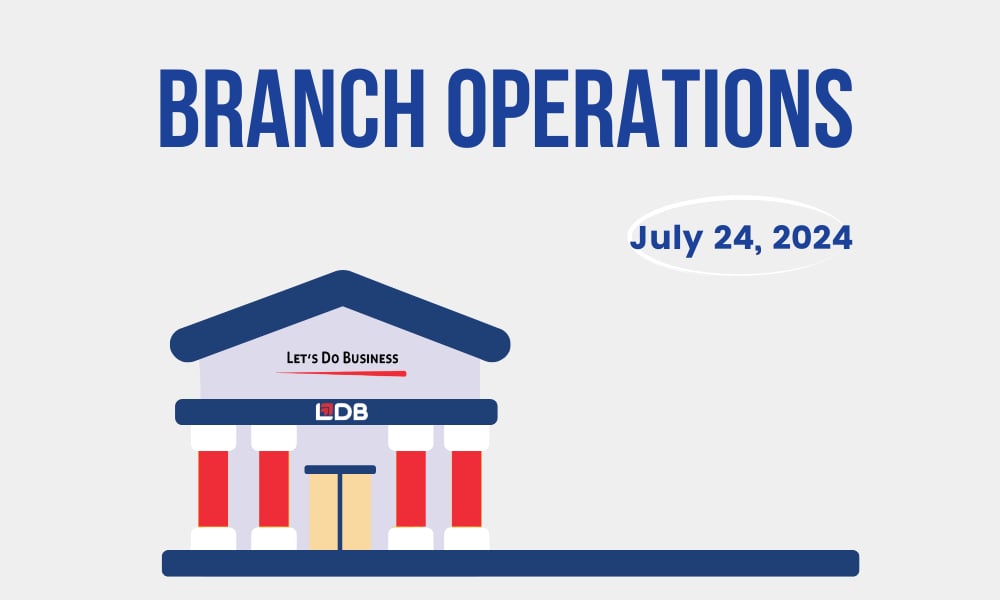 BRANCH OPERATIONS

July 24, 2024

LET'S DO BUSINESS

LDB